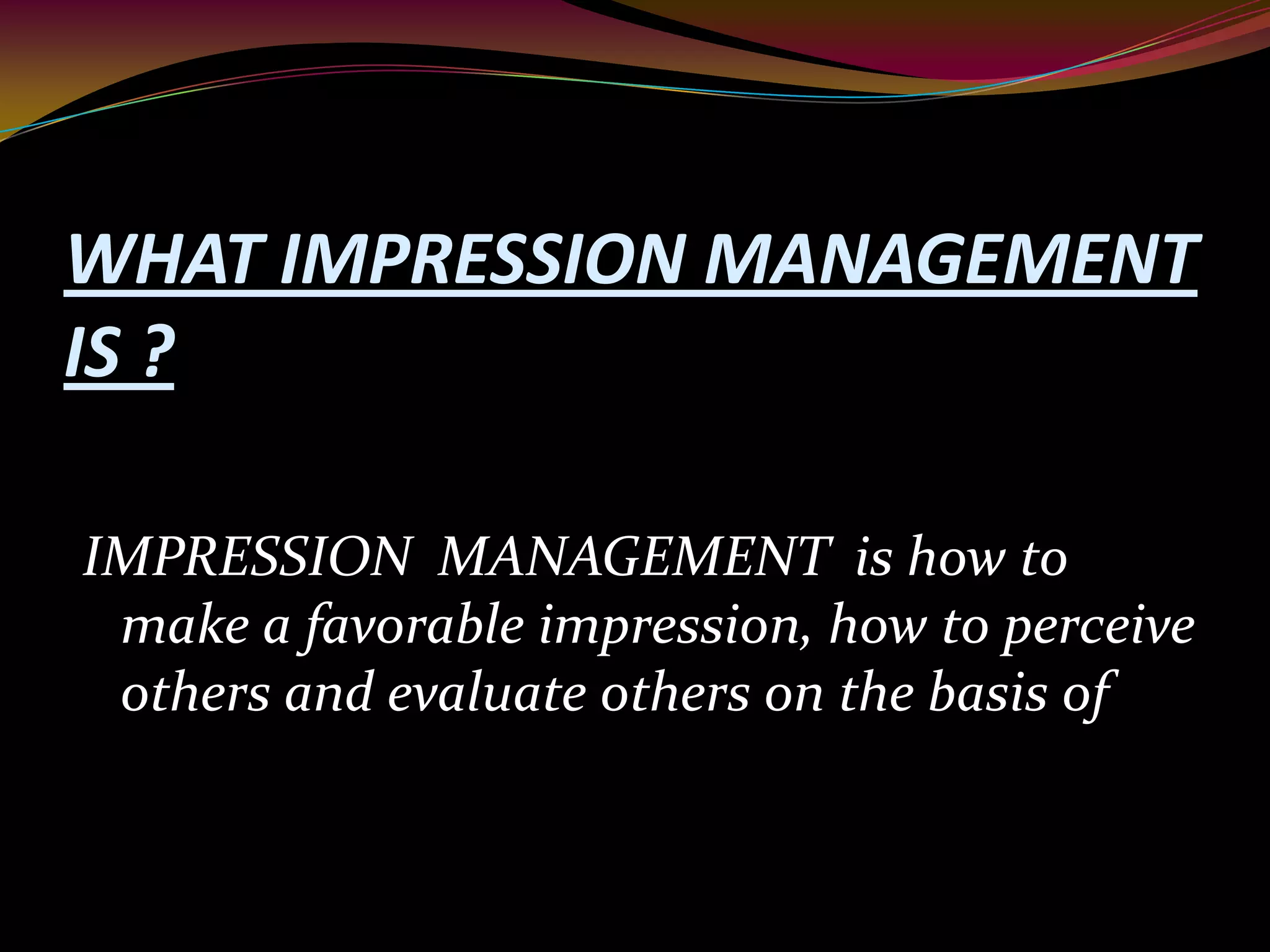 WHAT IMPRESSION MANAGEMENT IS ?

IMPRESSION MANAGEMENT is how to make a favorable impression, how to perceive others and evaluate others on the basis of